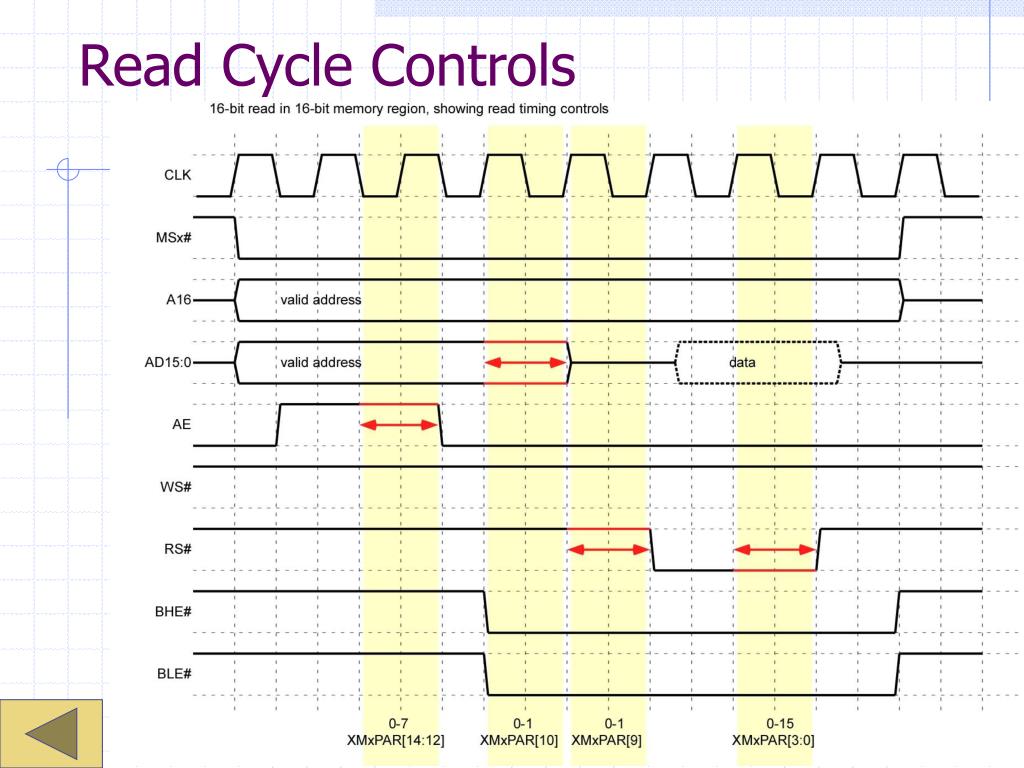 Read Cycle Controls

16-bit read in 16-bit memory region, showing read timing controls

CLK

MSx#

A16

valid address

AD15:0

valid address

data

AE

WS#

RS#

BHE#

BLE#

0-7
XMxPAR[14:12]

0-1
XMxPAR[10]

0-1
XMxPAR[9]

0-15
XMxPAR[3:0]